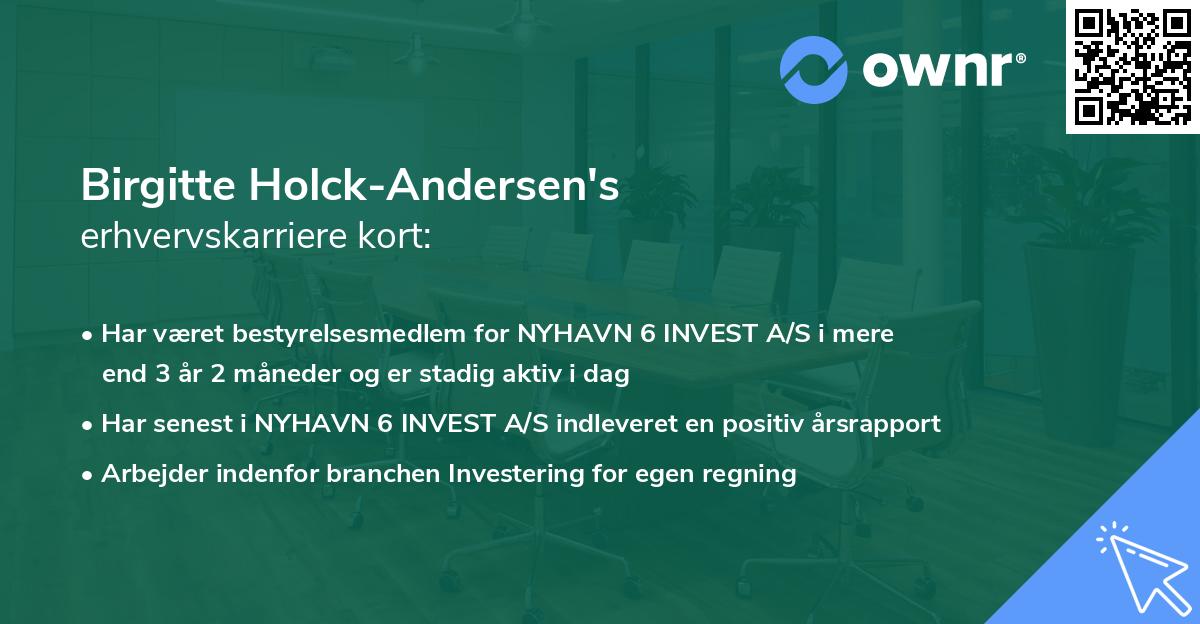 ownr®

Birgitte Holck-Andersen's
erhvervskarriere kort:

• Har været bestyrelsesmedlem for NYHAVN 6 INVEST A/S i mere end 3 år 2 måneder og er stadig aktiv i dag
• Har senest i NYHAVN 6 INVEST A/S indleveret en positiv årsrapport
• Arbejder indenfor branchen Investering for egen regning